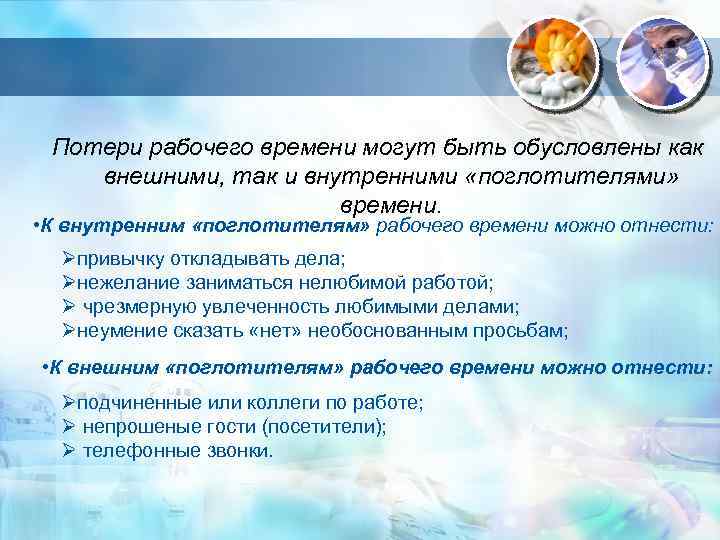 Потери рабочего времени могут быть обусловлены как внешними, так и внутренними «поглотителями» времени.

•К внутренним «поглотителям» рабочего времени можно отнести:

➢привычку откладывать дела;
➢нежелание заниматься нелюбимой работой;
➢ чрезмерную увлеченность любимыми делами;
➢неумение сказать «нет» необоснованным просьбам;

•К внешним «поглотителям» рабочего времени можно отнести:

➢подчиненные или коллеги по работе;
➢ непрошеные гости (посетители);
➢ телефонные звонки.